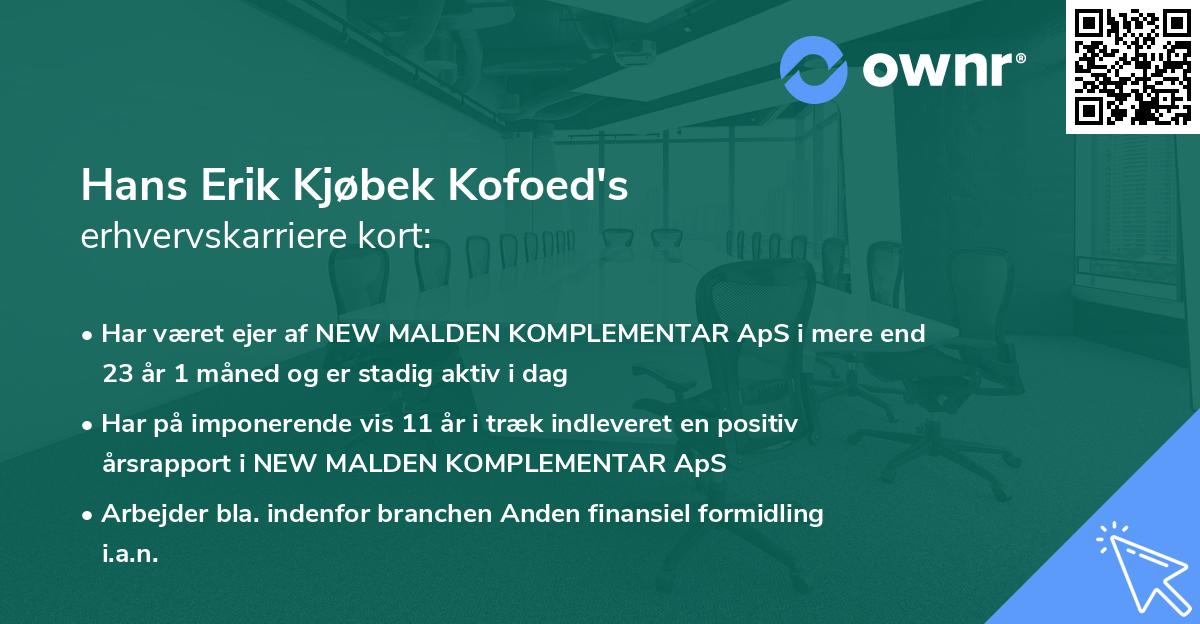 ownr®

Hans Erik Kjøbek Kofoed's
erhvervskarriere kort:

• Har været ejer af NEW MALDEN KOMPLEMENTAR ApS i mere end 23 år 1 måned og er stadig aktiv i dag

• Har på imponerende vis 11 år i træk indleveret en positiv årsrapport i NEW MALDEN KOMPLEMENTAR ApS

• Arbejder bla. indenfor branchen Anden finansiel formidling i.a.n.